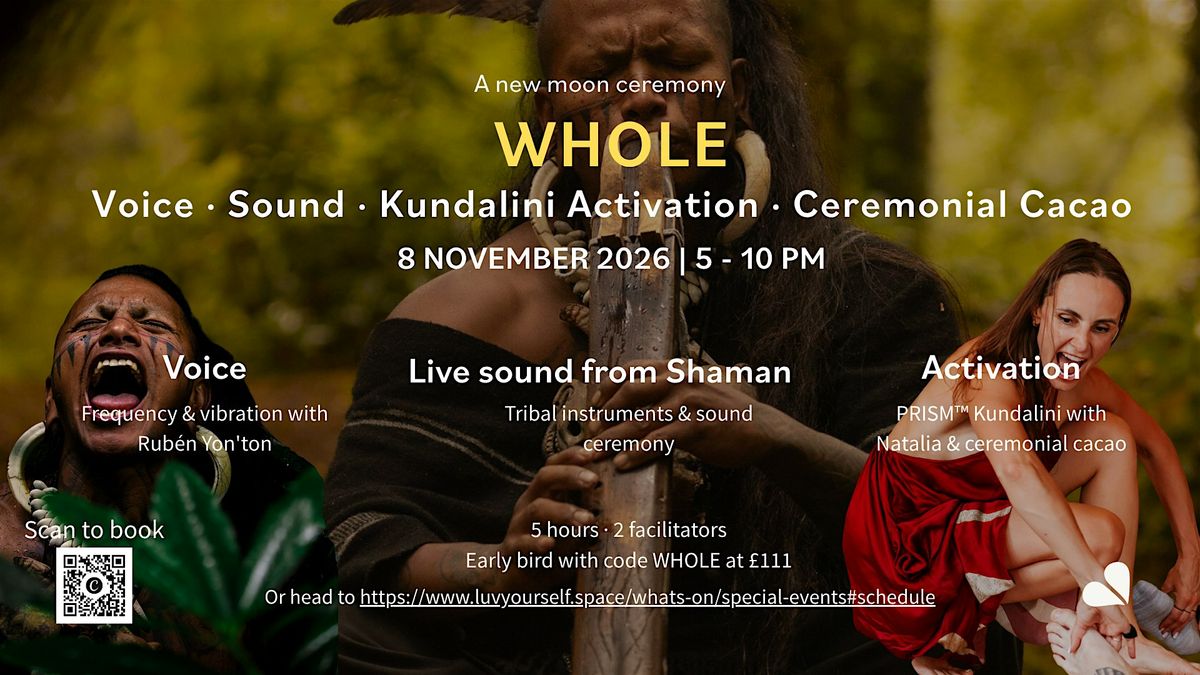 A new moon ceremony

WHOLE

Voice · Sound · Kundalini Activation · Ceremonial Cacao

8 NOVEMBER 2026 | 5 - 10 PM

Voice

Frequency & vibration with Rubén Yon'ton

Live sound from Shaman

Tribal instruments & sound ceremony

Activation

PRISM™ Kundalini with Natalia & ceremonial cacao

Scan to book

5 hours · 2 facilitators
Early bird with code WHOLE at £111

Or head to https://www.luvyourself.space/whats-on/special-events#schedule